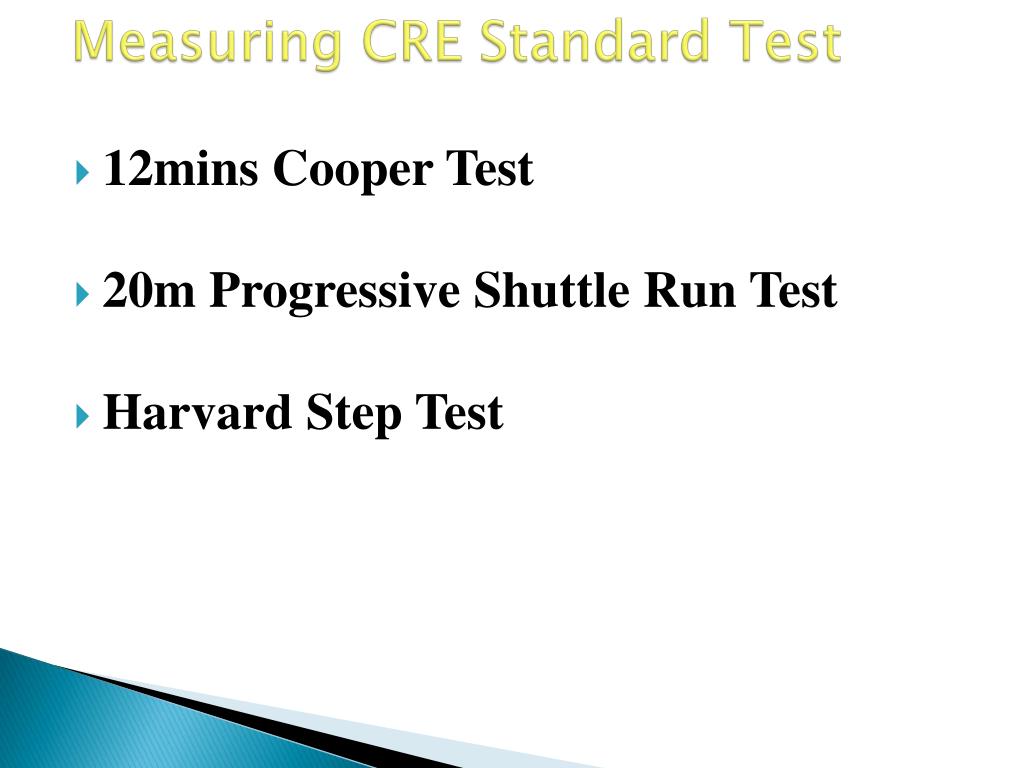 Measuring CRE Standard Test

12mins Cooper Test

20m Progressive Shuttle Run Test

Harvard Step Test